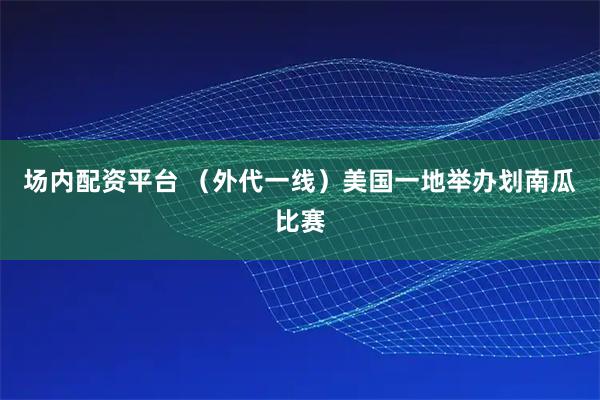 场内配资平台 （外代一线）美国一地举办划南瓜比赛